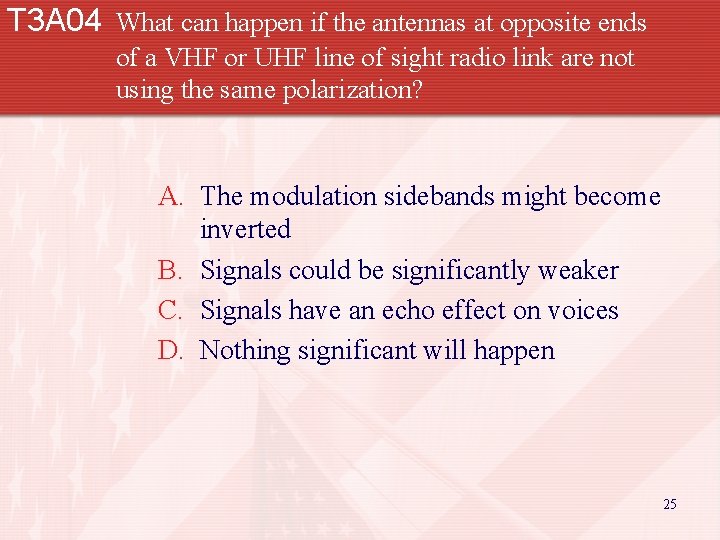 T3A04 What can happen if the antennas at opposite ends of a VHF or UHF line of sight radio link are not using the same polarization?

A. The modulation sidebands might become inverted
B. Signals could be significantly weaker
C. Signals have an echo effect on voices
D. Nothing significant will happen

25